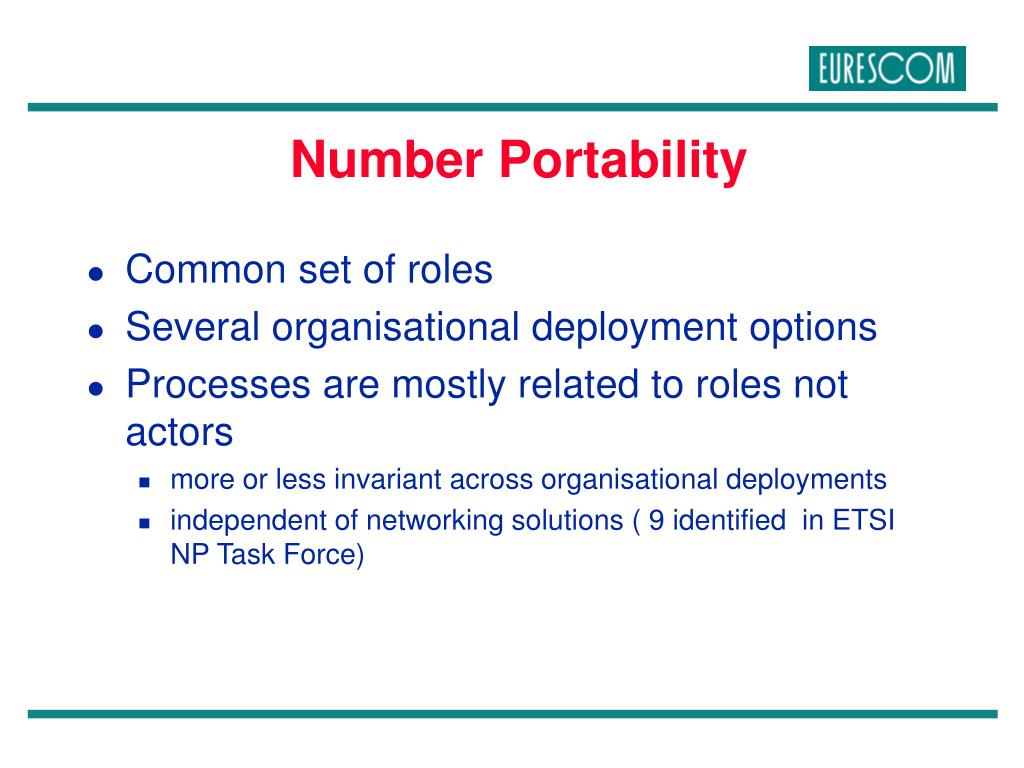 EURESCOM

Number Portability

- Common set of roles
- Several organisational deployment options
- Processes are mostly related to roles not actors
  - more or less invariant across organisational deployments
  - independent of networking solutions ( 9 identified in ETSI NP Task Force)